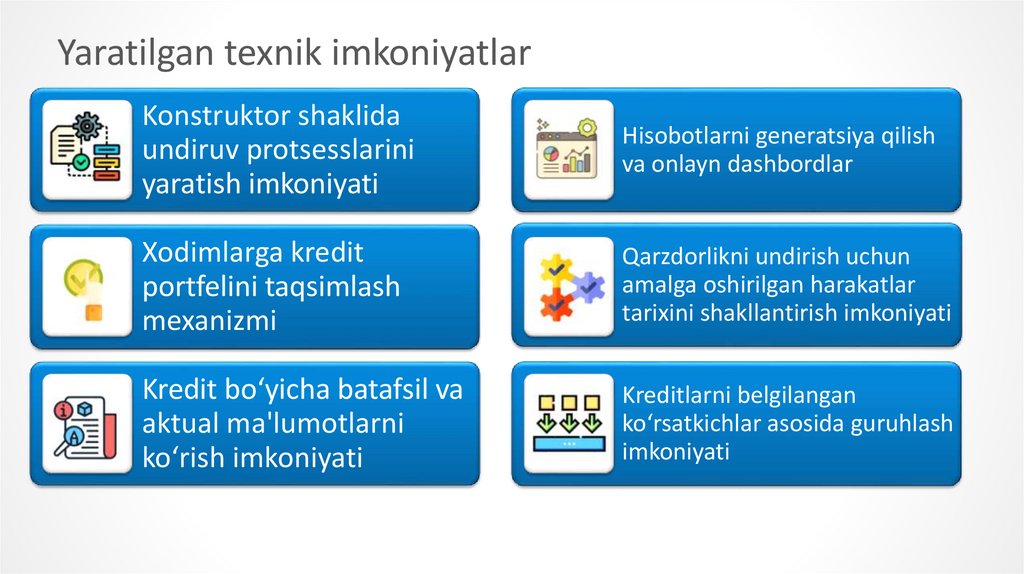 Yaratilgan texnik imkoniyatlar

Konstruktor shaklida undiruv protsesslarini yaratish imkoniyati

Xodimlarga kredit portfelini taqsimlash mexanizmi

Kredit bo‘yicha batafsil va aktual ma'lumotlarni ko‘rish imkoniyati

Hisobotlarni generatsiya qilish va onlayn dashbordlar

Qarzdorlikni undirish uchun amalga oshirilgan harakatlar tarixini shakllantirish imkoniyati

Kreditlarni belgilangan ko‘rsatkichlar asosida guruhlash imkoniyati